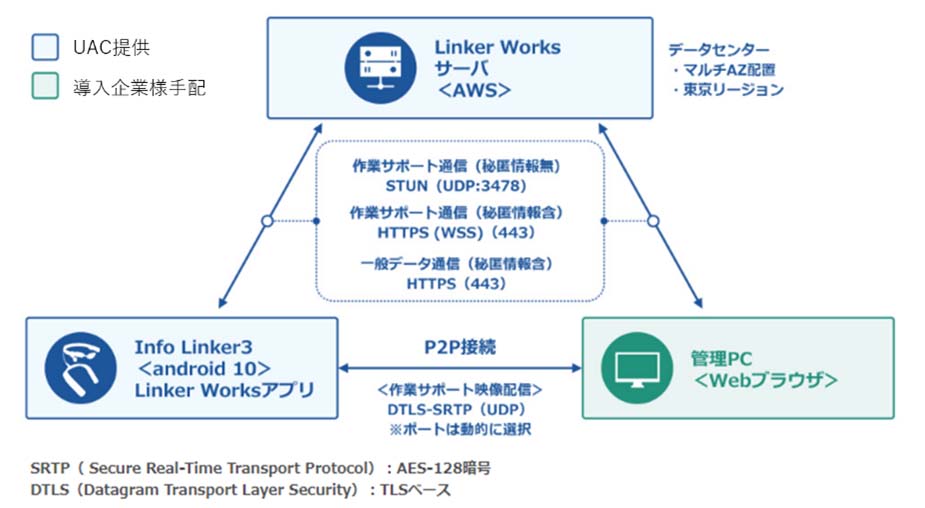 UAC提供

導入企業様手配

Linker Works
サーバ
<AWS>

データセンター
・マルチAZ配置
・東京リージョン

作業サポート通信（秘匿情報無）
STUN（UDP:3478）

作業サポート通信（秘匿情報含）
HTTPS (WSS)（443）

一般データ通信（秘匿情報含）
HTTPS（443）

Info Linker3
<android 10>
Linker Worksアプリ

P2P接続

<作業サポート映像配信>
DTLS-SRTP（UDP）
※ポートは動的に選択

管理PC
<Webブラウザ>

SRTP（ Secure Real-Time Transport Protocol）：AES-128暗号
DTLS（Datagram Transport Layer Security）：TLSベース